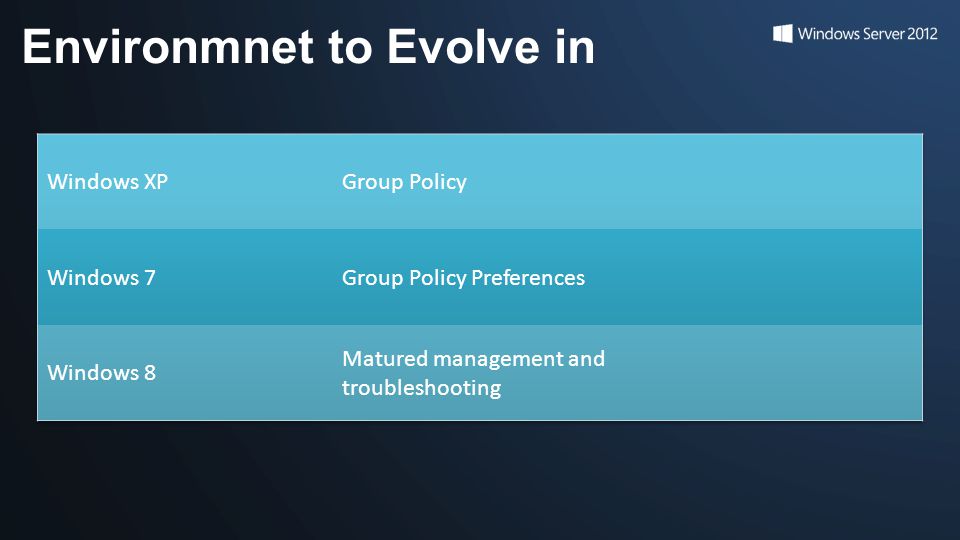 Environmnet to Evolve in

Windows Server 2012

| Windows XP | Group Policy |
|---|---|
| Windows 7 | Group Policy Preferences |
| Windows 8 | Matured management and troubleshooting |